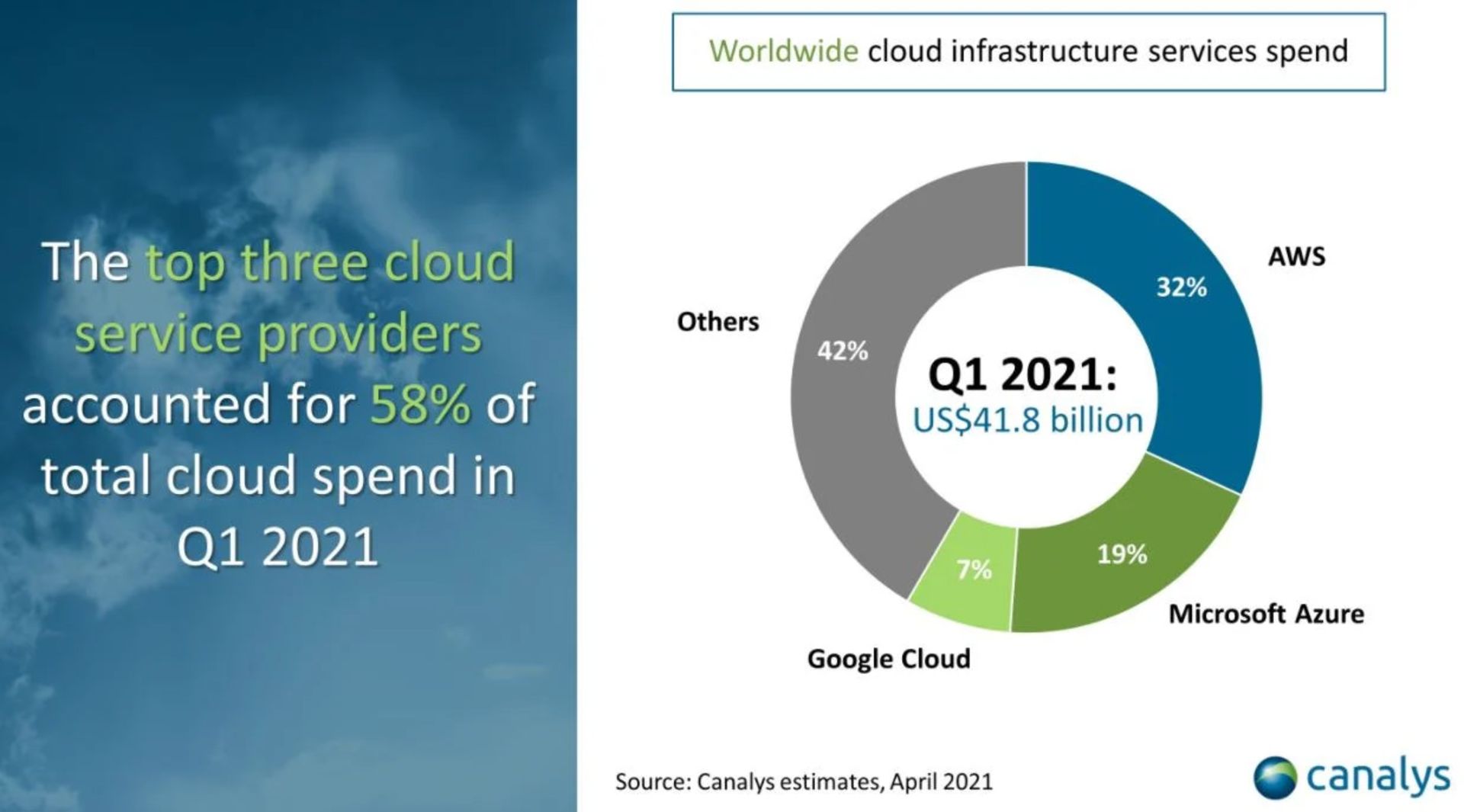 The top three cloud service providers accounted for 58% of total cloud spend in Q1 2021

Worldwide cloud infrastructure services spend

AWS
32%
Others
42%
Q1 2021:
US$41.8 billion
7%
19%
Microsoft Azure
Google Cloud

Source: Canalys estimates, April 2021

canalys